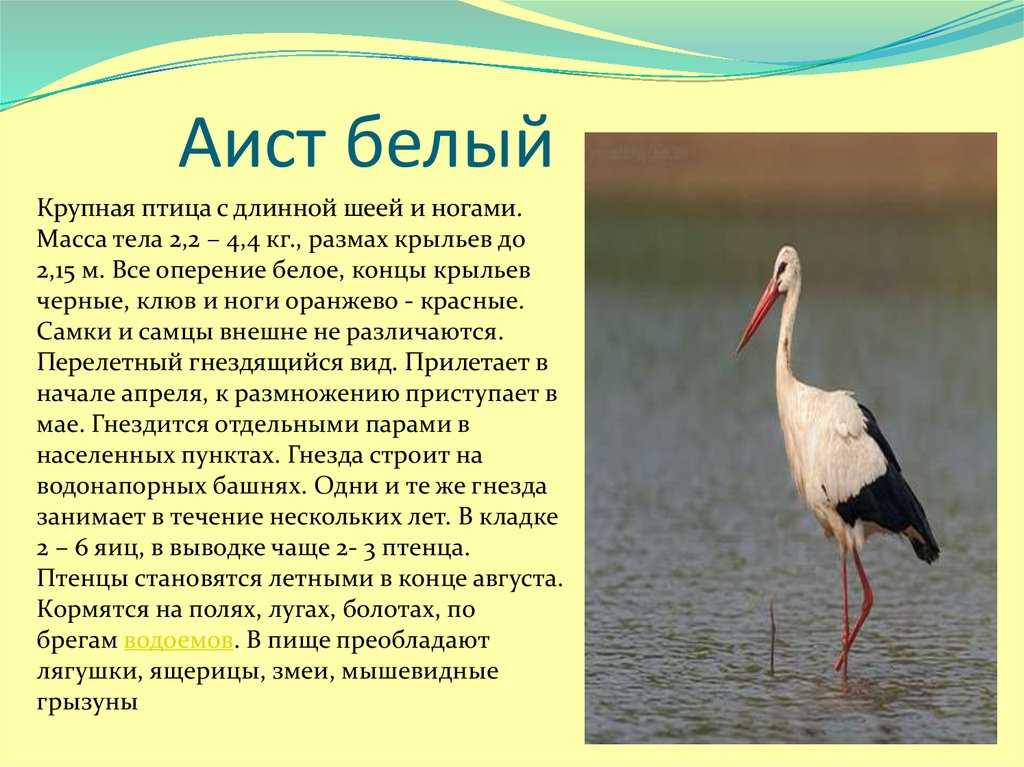 Аист белый

Крупная птица с длинной шеей и ногами. Масса тела 2,2 – 4,4 кг., размах крыльев до 2,15 м. Все оперение белое, концы крыльев черные, клюв и ноги оранжево - красные. Самки и самцы внешне не различаются. Перелетный гнездящийся вид. Прилетает в начале апреля, к размножению приступает в мае. Гнездится отдельными парами в населенных пунктах. Гнезда строит на водонапорных башнях. Одни и те же гнезда занимает в течение нескольких лет. В кладке 2 – 6 яиц, в выводке чаще 2- 3 птенца. Птенцы становятся летными в конце августа. Кормятся на полях, лугах, болотах, по брегам водоемов. В пище преобладают лягушки, ящерицы, змеи, мышевидные грызуны